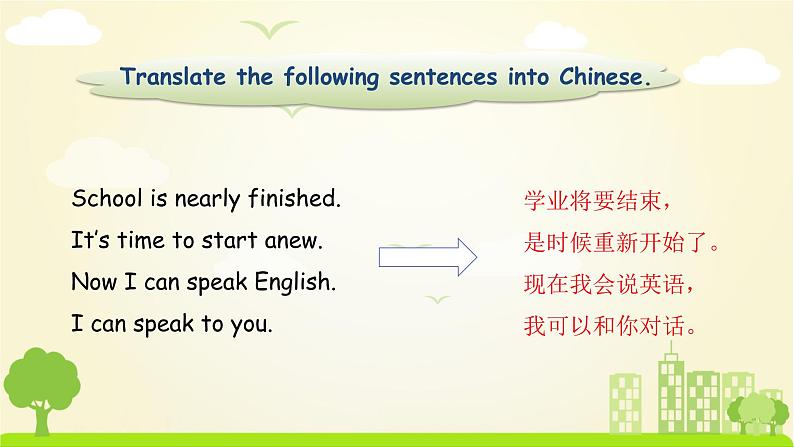 Translate the following sentences into Chinese.

School is nearly finished.
It's time to start anew.
Now I can speak English.
I can speak to you.

学业将要结束，
是时候重新开始了。
现在我会说英语，
我可以和你对话。